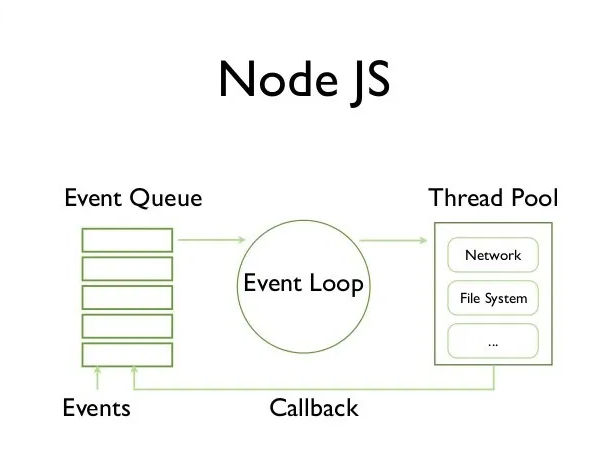 Node JS

Event Queue

Event Loop

Thread Pool

Network

File System

...

Events

Callback